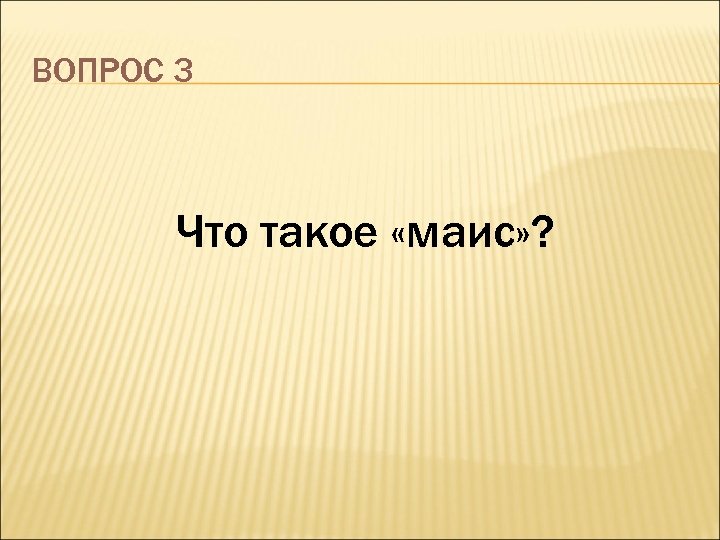 ВОПРОС 3

Что такое «маис»?